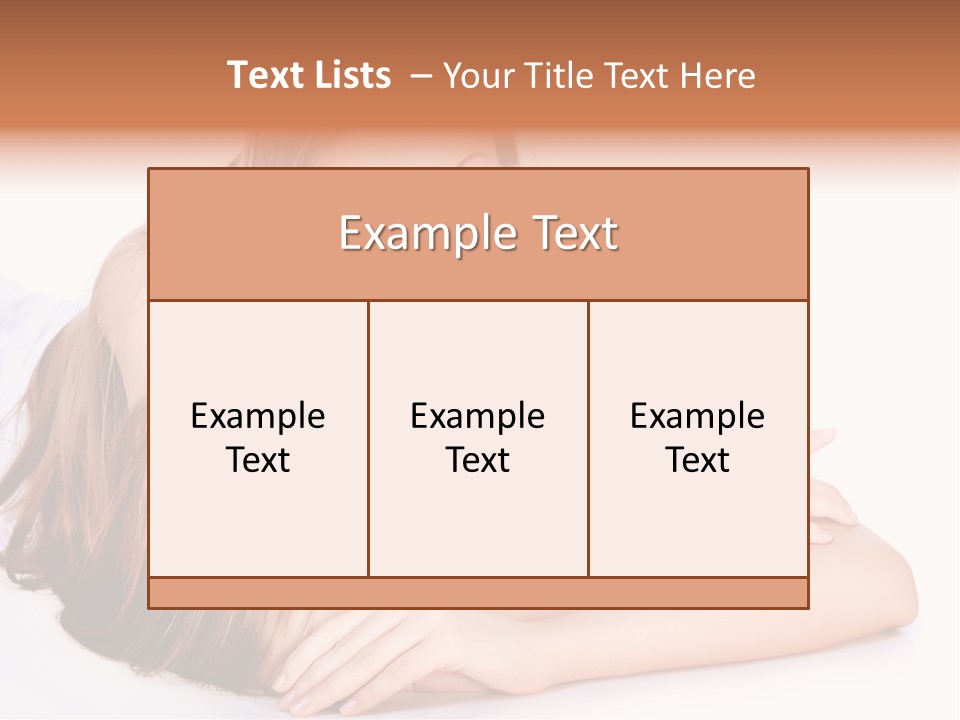 Text Lists – Your Title Text Here

Example Text

Example Text

Example Text

Example Text